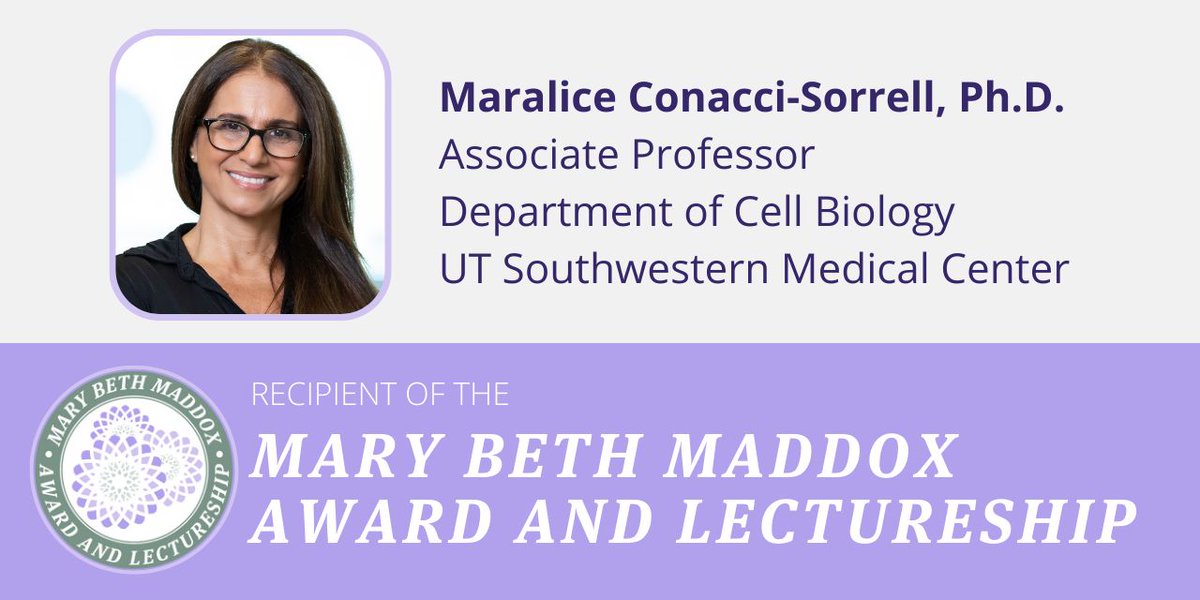 Maralice Conacci-Sorrell, Ph.D.
Associate Professor
Department of Cell Biology
UT Southwestern Medical Center

MARY BETH MADDOX
AWARD AND LECTURESHIP

RECIPIENT OF THE
MARY BETH MADDOX
AWARD AND LECTURESHIP